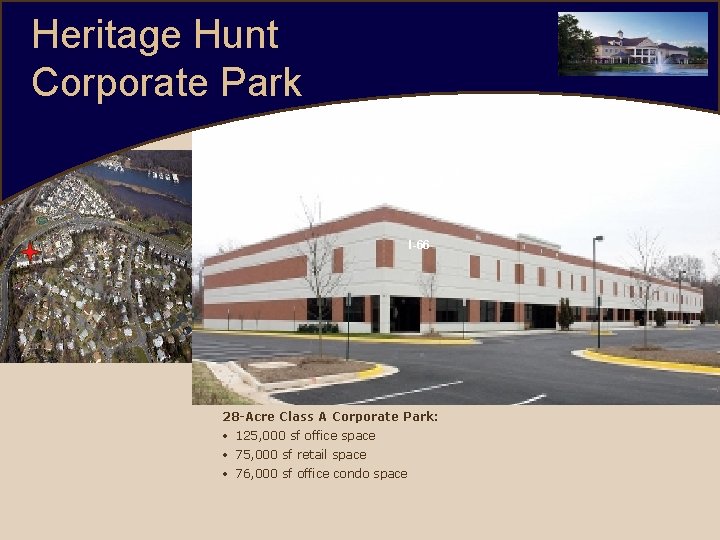 Heritage Hunt Corporate Park

I-66

28-Acre Class A Corporate Park:
• 125,000 sf office space
• 75,000 sf retail space
• 76,000 sf office condo space